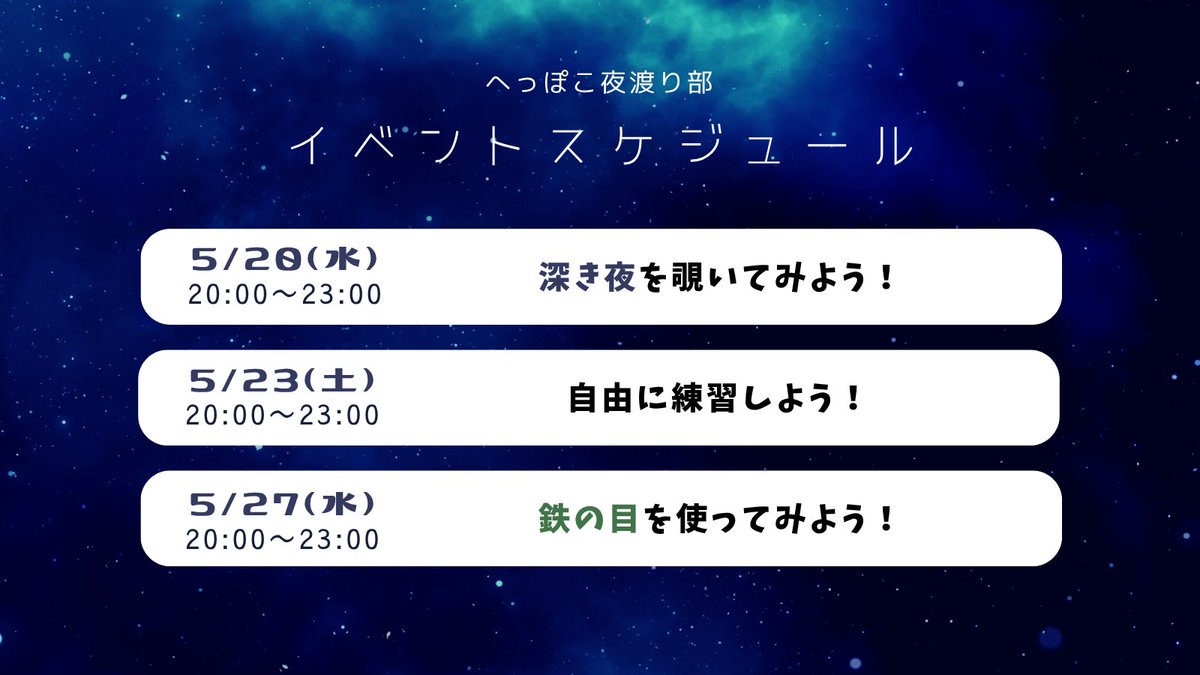 へっぽこ夜渡り部

イベントスケジュール

5/20(水)
20:00～23:00

深き夜を覗いてみよう！

5/23(土)
20:00～23:00

自由に練習しよう！

5/27(水)
20:00～23:00

鉄の目を使ってみよう！